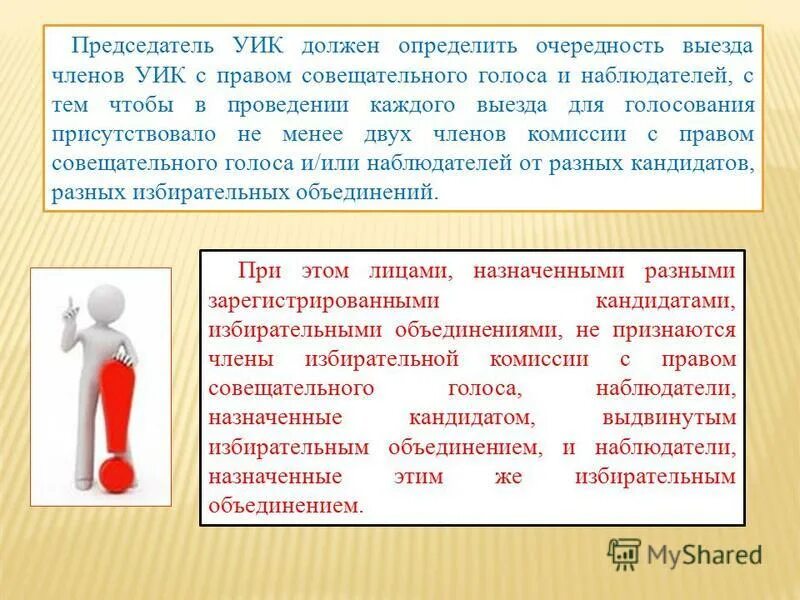 Председатель УИК должен определить очередность выезда членов УИК с правом совещательного голоса и наблюдателей, с тем чтобы в проведении каждого выезда для голосования присутствовало не менее двух членов комиссии с правом совещательного голоса и/или наблюдателей от разных кандидатов, разных избирательных объединений.

При этом лицами, назначенными разными зарегистрированными кандидатами, избирательными объединениями, не признаются члены избирательной комиссии с правом совещательного голоса, наблюдатели, назначенные кандидатом, выдвинутым избирательным объединением, и наблюдатели, назначенные этим же избирательным объединением.

MyShared